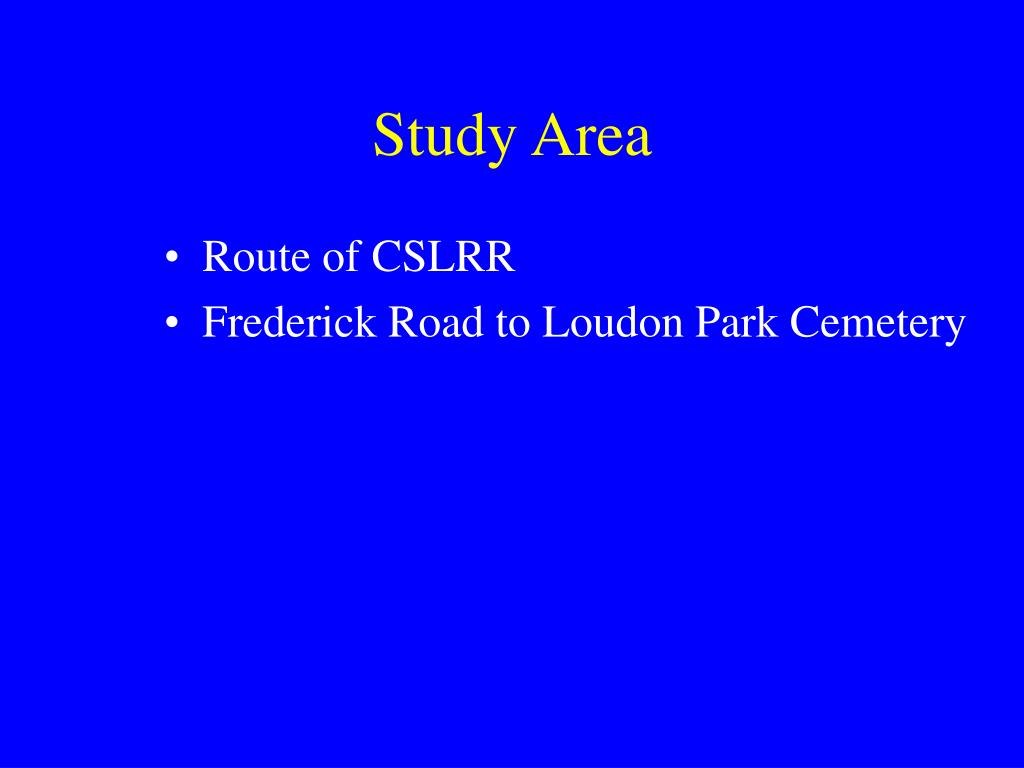 Study Area

• Route of CSLRR
• Frederick Road to Loudon Park Cemetery